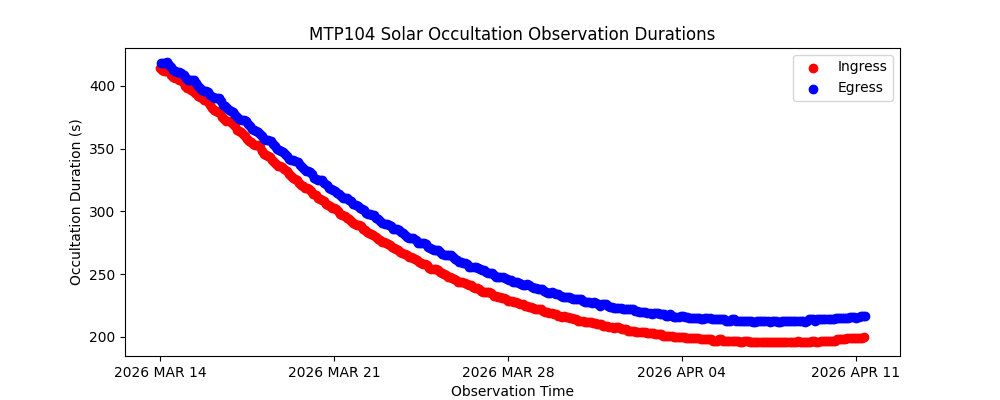 MTP104 Solar Occultation Observation Durations

Ingress
Egress

Occultation Duration (s)

400
350
300
250
200

2026 MAR 14
2026 MAR 21
2026 MAR 28
2026 APR 04
2026 APR 11

Observation Time